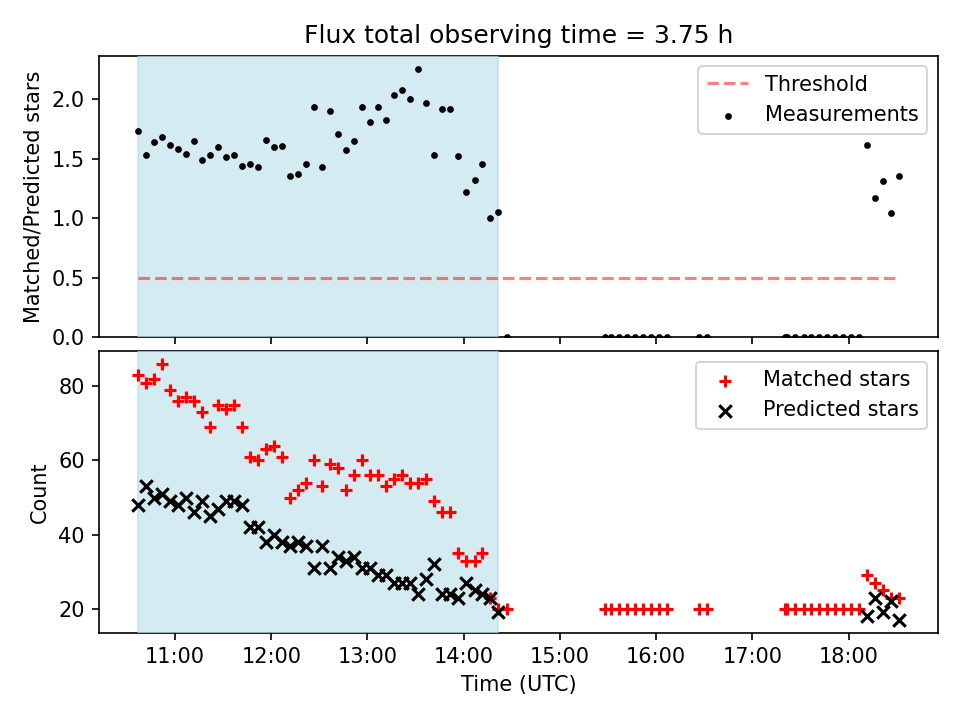 Flux total observing time = 3.75 h

Matched/Predicted stars

2.0
1.5
1.0
0.5
0.0

Threshold
Measurements

Count

80
60
40
20

Matched stars
Predicted stars

11:00
12:00
13:00
14:00
15:00
16:00
17:00
18:00

Time (UTC)